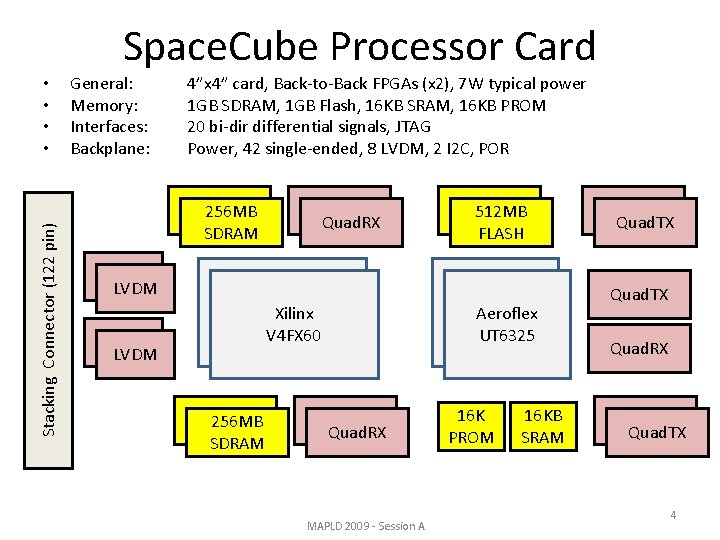 SpaceCube Processor Card

• General: 4"x4" card, Back-to-Back FPGAs (x2), 7W typical power
• Memory: 1GB SDRAM, 1GB Flash, 16KB SRAM, 16KB PROM
• Interfaces: 20 bi-dir differential signals, JTAG
• Backplane: Power, 42 single-ended, 8 LVDM, 2 I2C, POR

Stacking Connector (122 pin)

256MB
SDRAM

QuadRX

512MB
FLASH

QuadTX

LVDM

LVDM

Xilinx
V4FX60

Aeroflex
UT6325

QuadTX

QuadRX

256MB
SDRAM

QuadRX

16K
PROM

16KB
SRAM

QuadTX

MAPLD 2009 - Session A

4